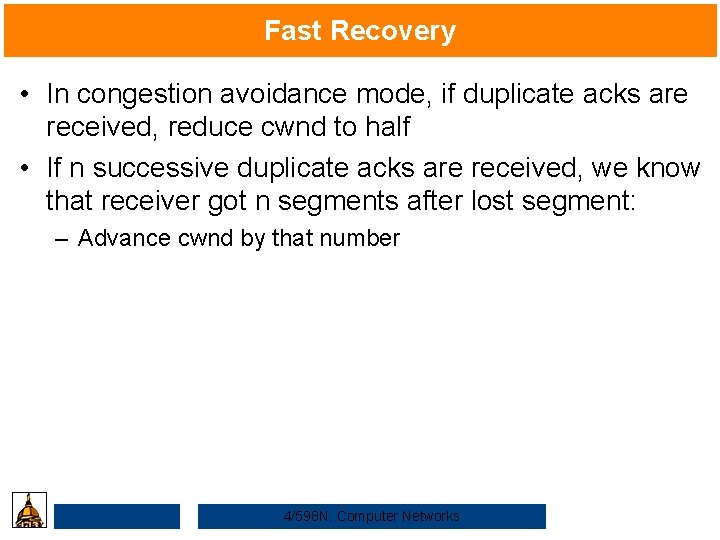 Fast Recovery

• In congestion avoidance mode, if duplicate acks are received, reduce cwnd to half

• If n successive duplicate acks are received, we know that receiver got n segments after lost segment:

– Advance cwnd by that number

4/598N: Computer Networks